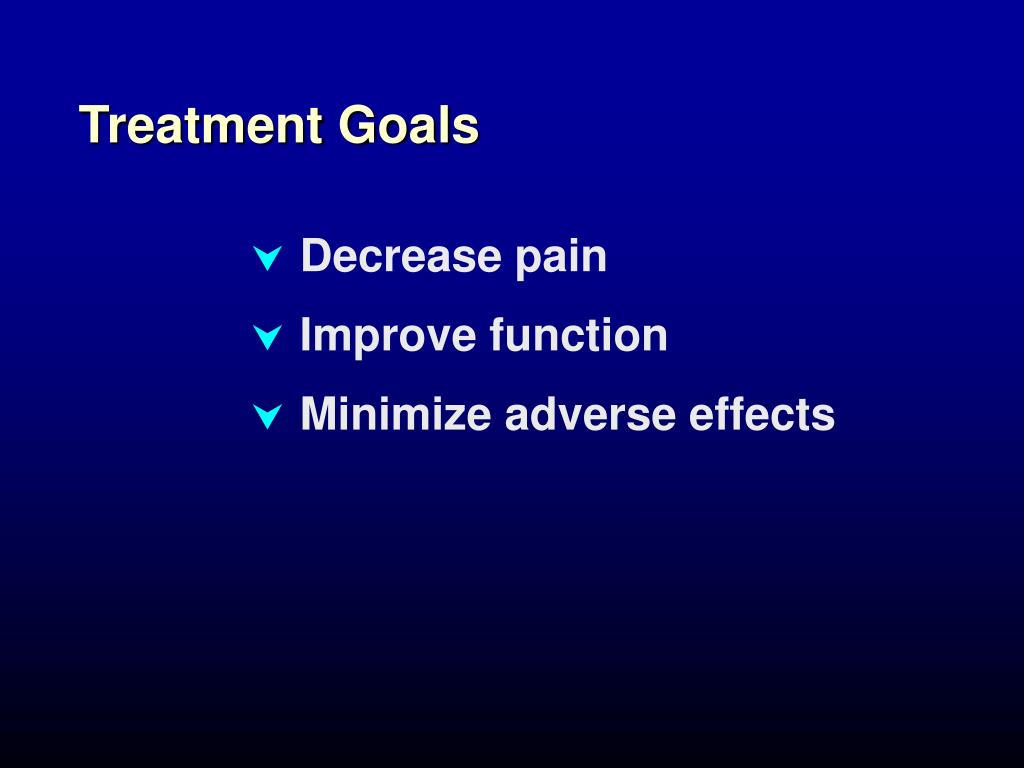 Treatment Goals

Decrease pain
Improve function
Minimize adverse effects